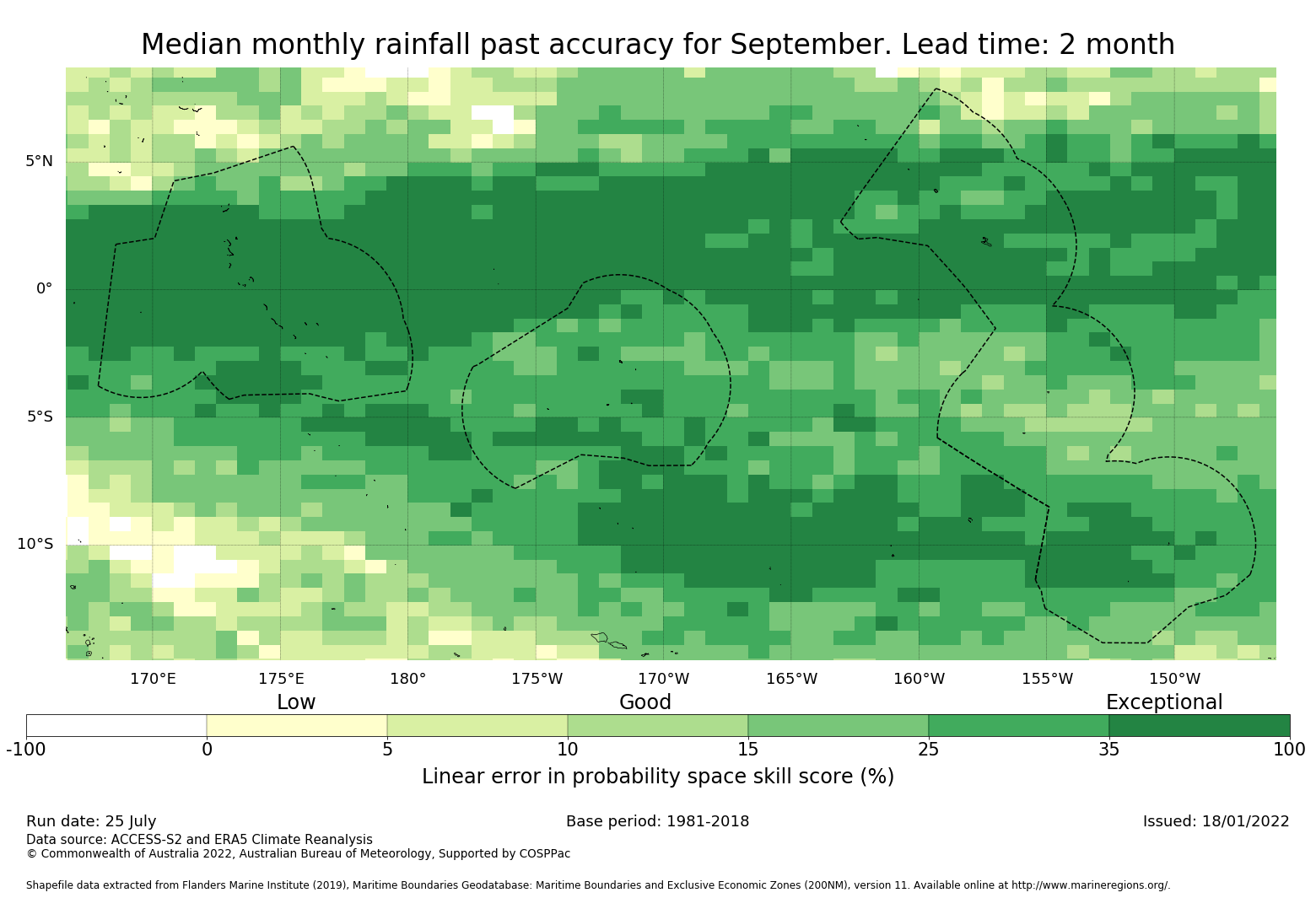 Median monthly rainfall past accuracy for September. Lead time: 2 month

5°N
0°
5°S
10°S

170°E 175°E 180° 175°W 170°W 165°W 160°W 155°W 150°W

Low Good Exceptional

-100 0 5 10 15 25 35 100

Linear error in probability space skill score (%)

Run date: 25 July
Base period: 1981-2018
Issued: 18/01/2022
Data source: ACCESS-S2 and ERA5 Climate Reanalysis
© Commonwealth of Australia 2022, Australian Bureau of Meteorology, Supported by COSPPac

Shapefile data extracted from Flanders Marine Institute (2019), Maritime Boundaries Geodatabase: Maritime Boundaries and Exclusive Economic Zones (200NM), version 11. Available online at http://www.marineregions.org/.